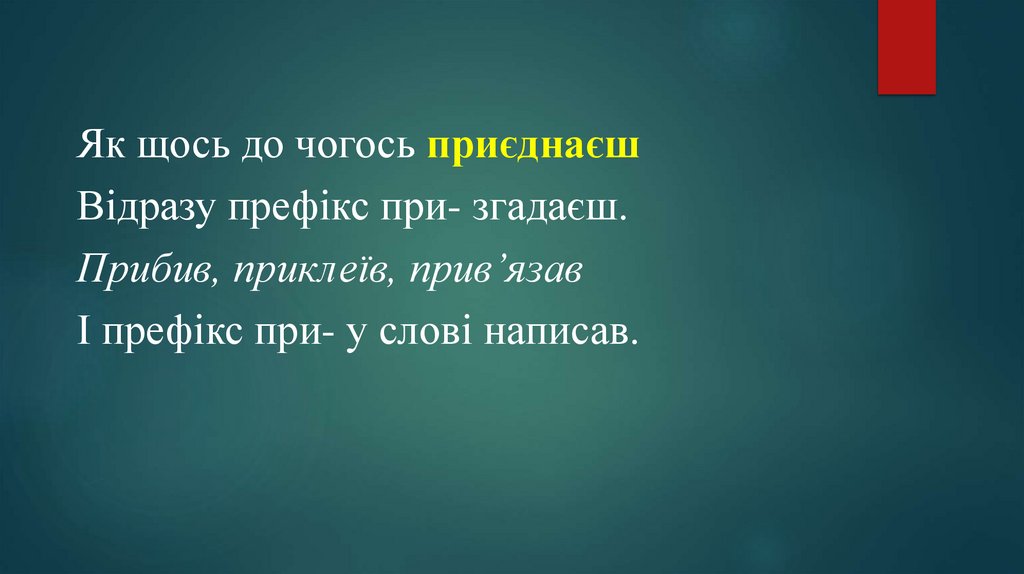 Як щось до чогось приєднаєш
Відразу префікс при- згадаєш.
Прибив, приклеїв, прив’язав
І префікс при- у слові написав.